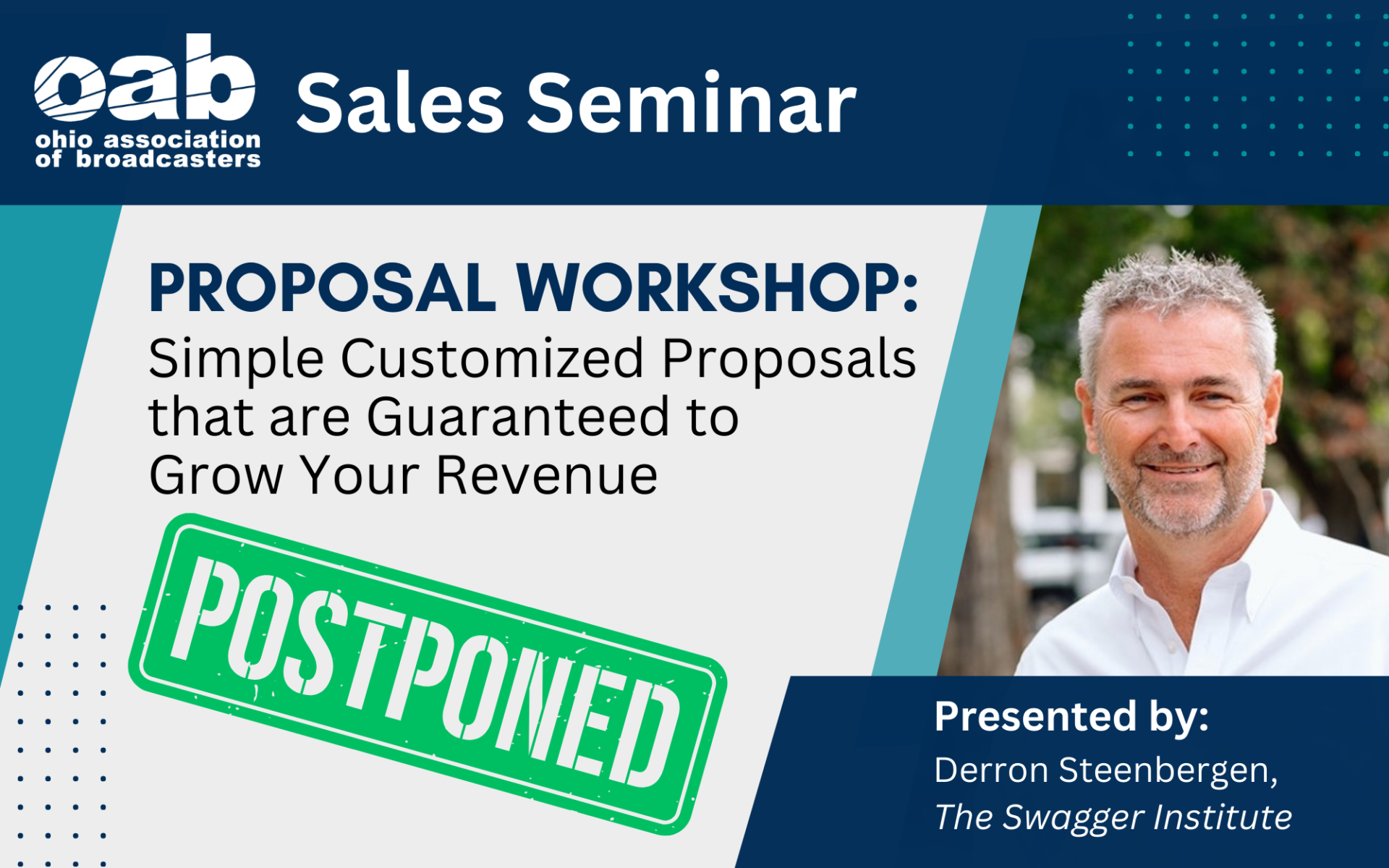 oab
ohio association of broadcasters

Sales Seminar

PROPOSAL WORKSHOP:
Simple Customized Proposals that are Guaranteed to Grow Your Revenue

POSTPONED

Presented by:
Derron Steenbergen,
The Swagger Institute